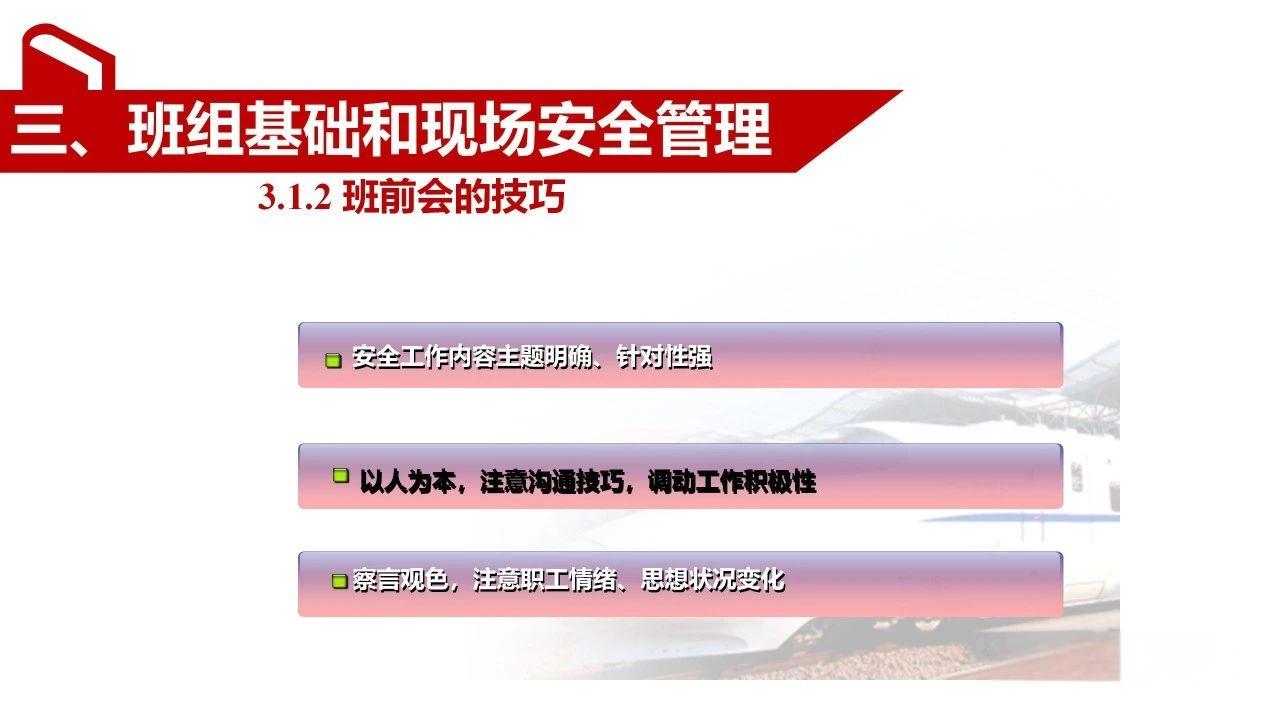 三、班组基础和现场安全管理

3.1.2 班前会的技巧

安全工作内容主题明确、针对性强

以人为本，注意沟通技巧，调动工作积极性

察言观色，注意职工情绪、思想状况变化